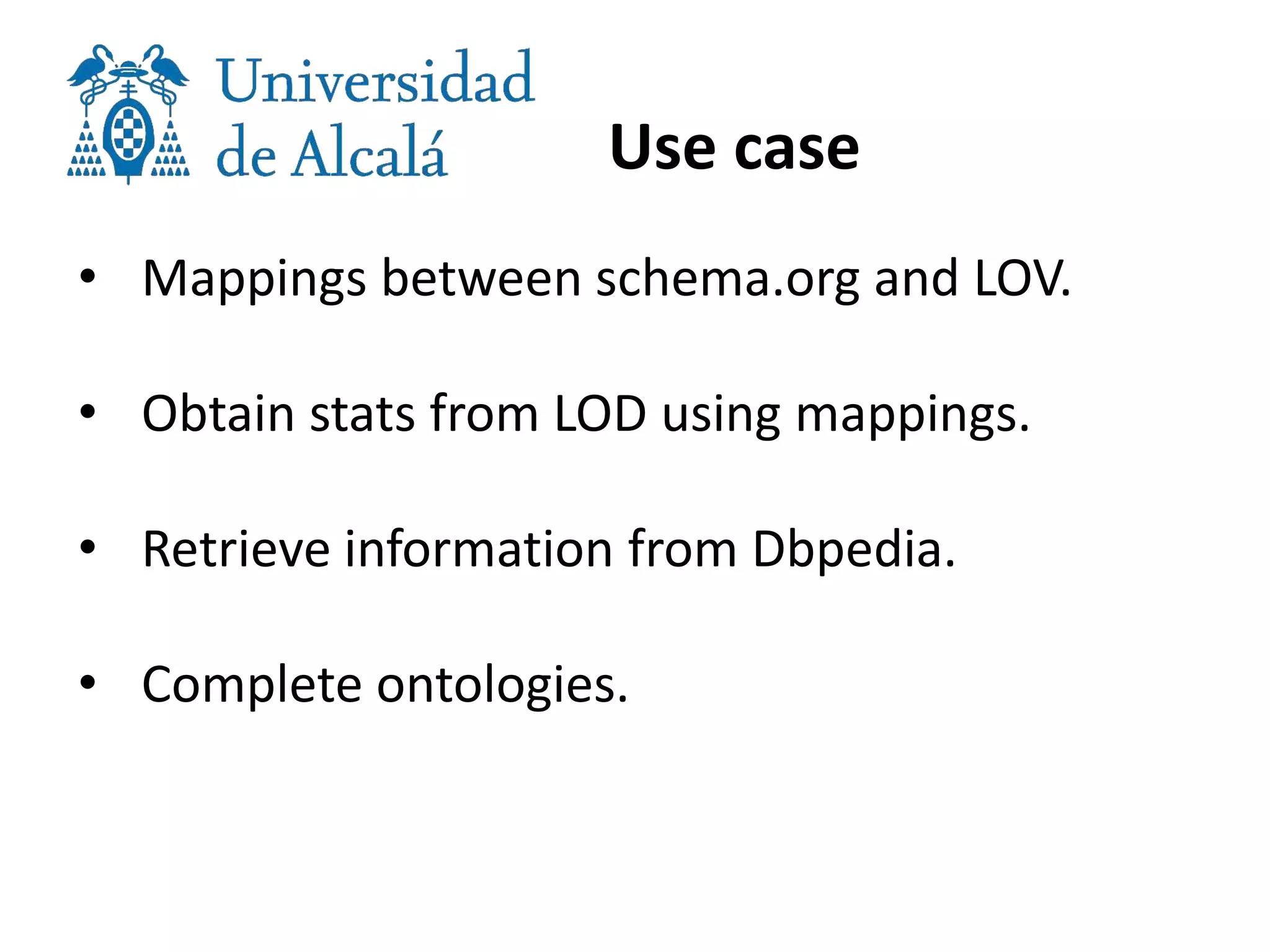 Universidad de Alcalá

Use case

• Mappings between schema.org and LOV.

• Obtain stats from LOD using mappings.

• Retrieve information from Dbpedia.

• Complete ontologies.